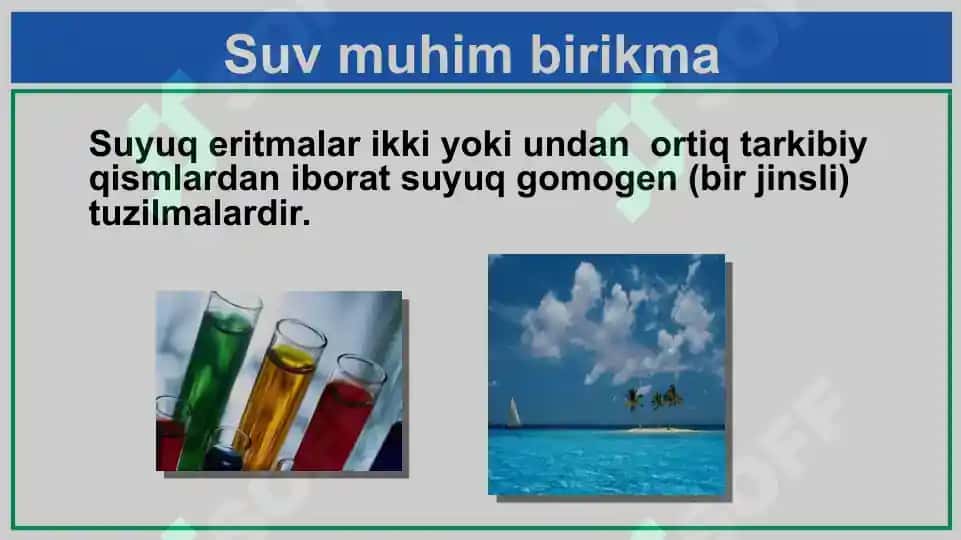 Suv muhim birikma

Suyuq eritmalar ikki yoki undan ortiq tarkibiy qismlardan iborat suyuq gomogen (bir jinsli) tuzilmalardir.